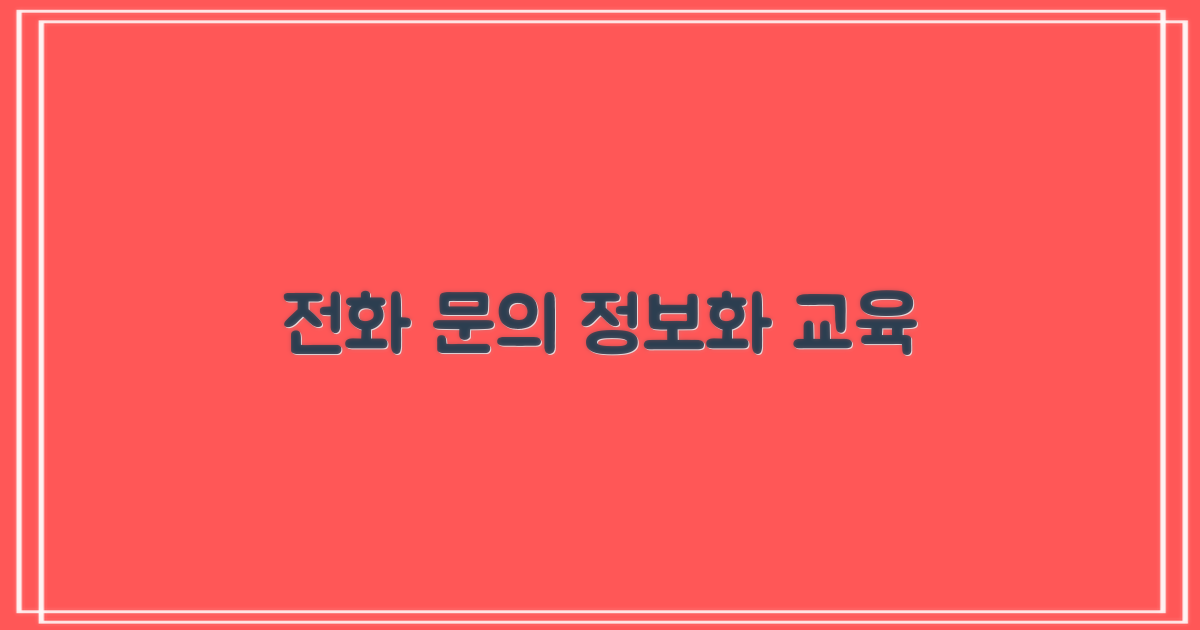 전화 문의 정보화 교육